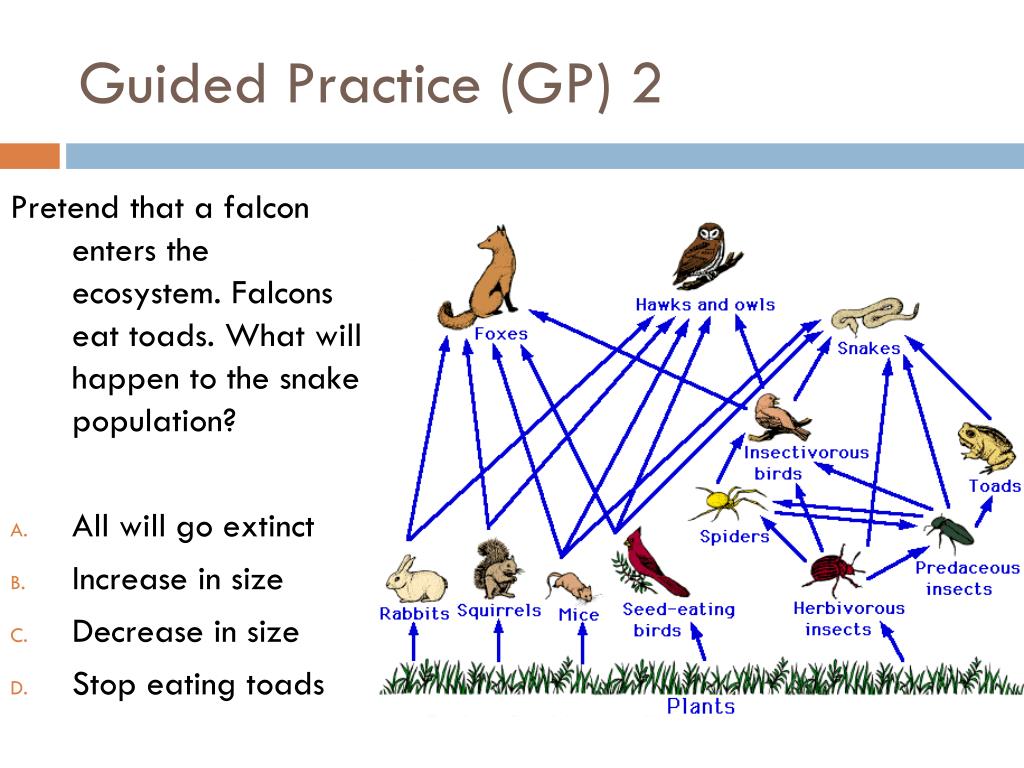 Guided Practice (GP) 2

Pretend that a falcon enters the ecosystem. Falcons eat toads. What will happen to the snake population?

A. All will go extinct
B. Increase in size
C. Decrease in size
D. Stop eating toads

Foxes
Hawks and owls
Snakes
Insectivorous birds
Toads
Spiders
Predaceous insects
Rabbits
Squirrels
Mice
Seed-eating birds
Herbivorous insects
Plants